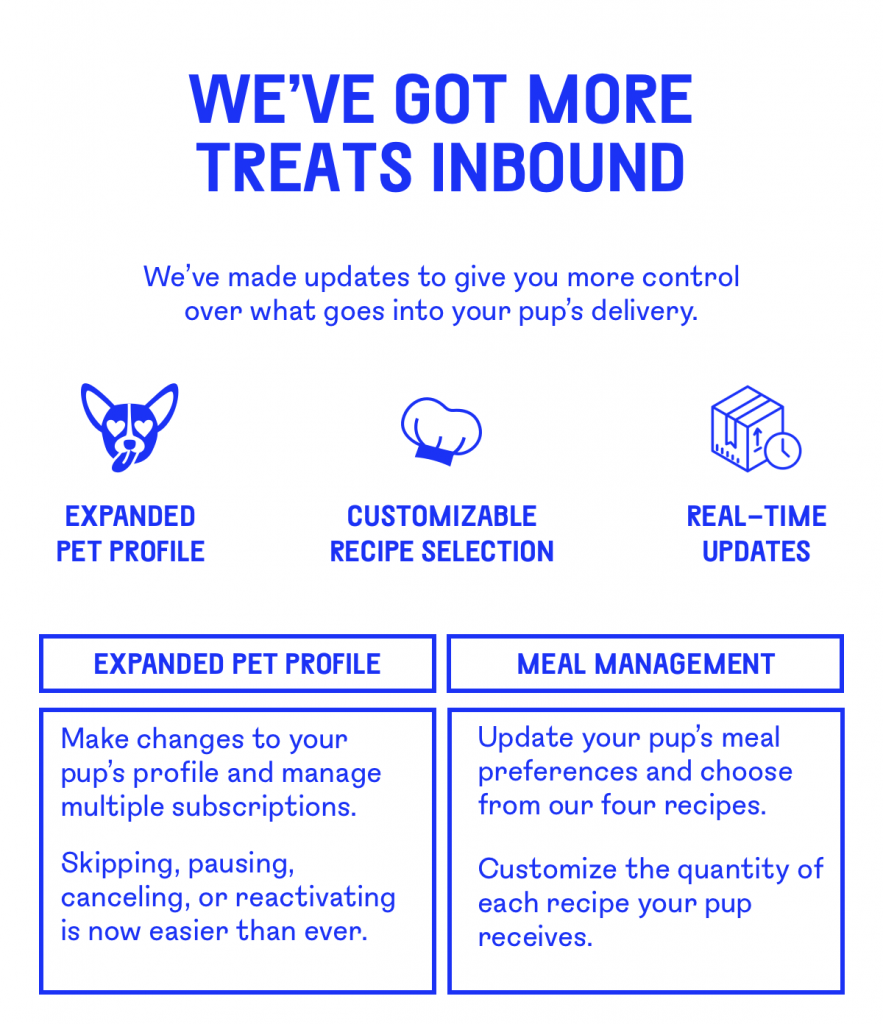 WE'VE GOT MORE TREATS INBOUND

We've made updates to give you more control over what goes into your pup's delivery.

EXPANDED PET PROFILE

CUSTOMIZABLE RECIPE SELECTION

REAL-TIME UPDATES

EXPANDED PET PROFILE

Make changes to your pup's profile and manage multiple subscriptions.

Skipping, pausing, canceling, or reactivating is now easier than ever.

MEAL MANAGEMENT

Update your pup's meal preferences and choose from our four recipes.

Customize the quantity of each recipe your pup receives.